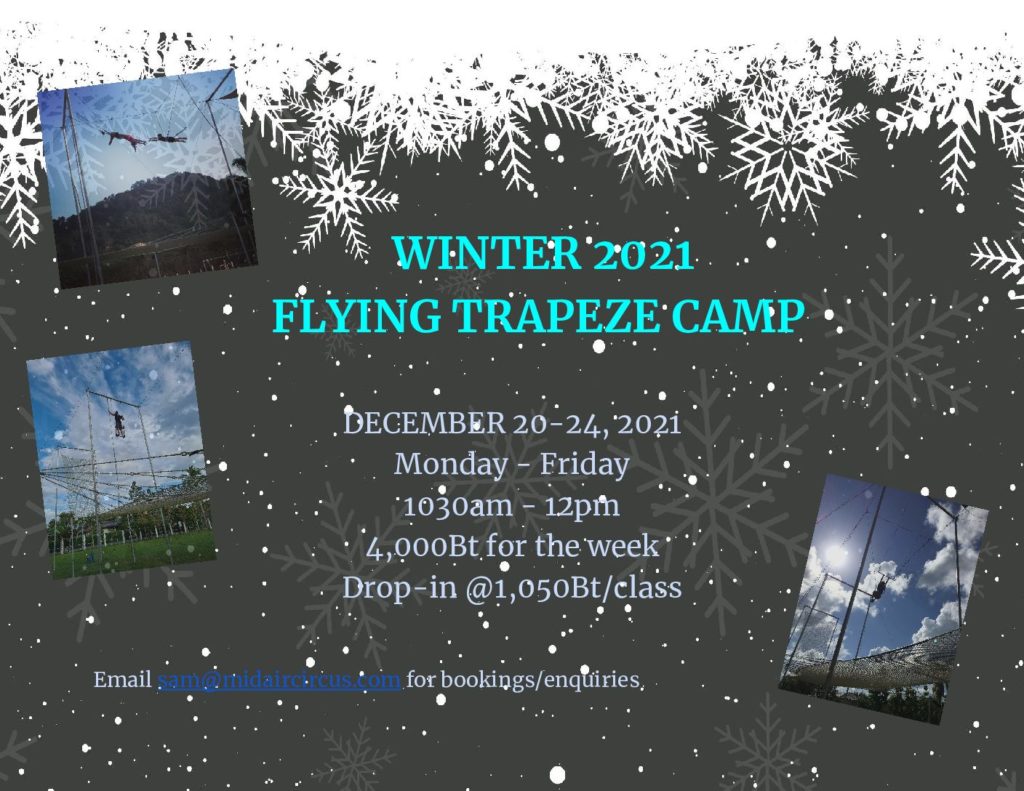 WINTER 2021
FLYING TRAPEZE CAMP

DECEMBER 20-24, 2021
Monday - Friday
1030am - 12pm
4,000Bt for the week
Drop-in @1,050Bt/class

Email sam@midaircircus.com for bookings/enquiries